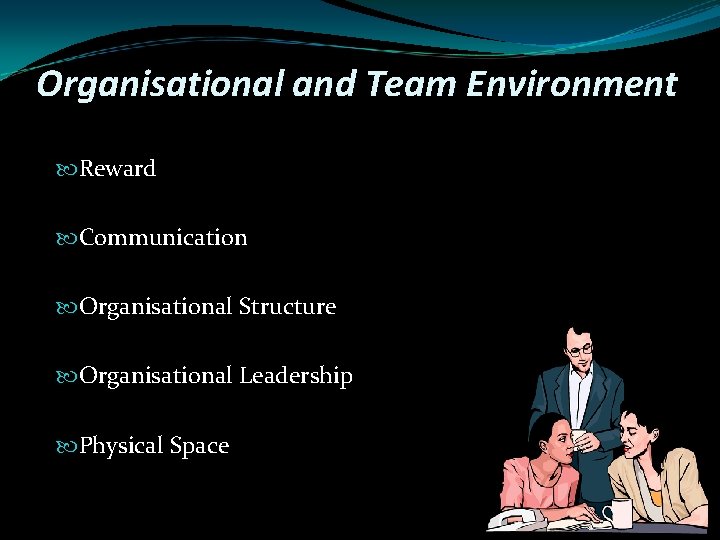 Organisational and Team Environment

Reward

Communication

Organisational Structure

Organisational Leadership

Physical Space